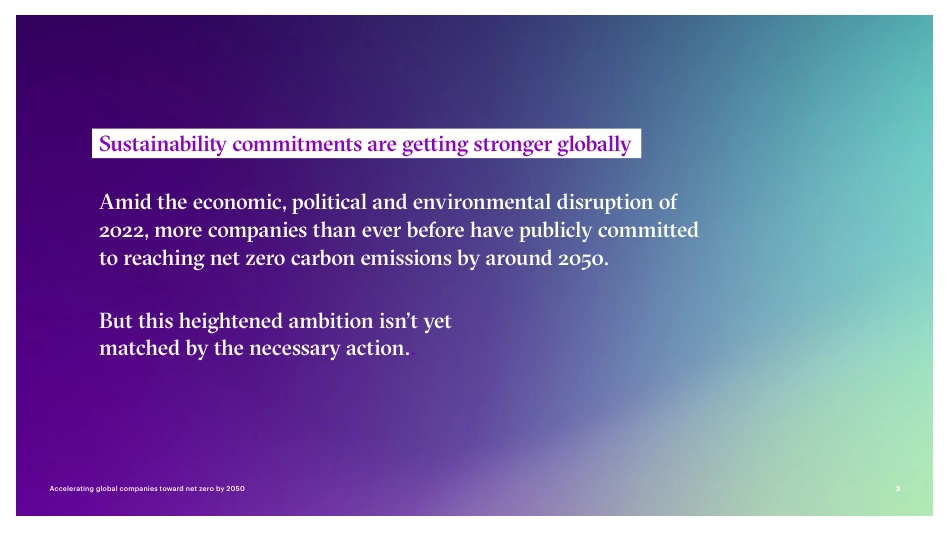 Sustainability commitments are getting stronger globally

Amid the economic, political and environmental disruption of 2022, more companies than ever before have publicly committed to reaching net zero carbon emissions by around 2050.

But this heightened ambition isn't yet matched by the necessary action.

Accelerating global companies toward net zero by 2050

2